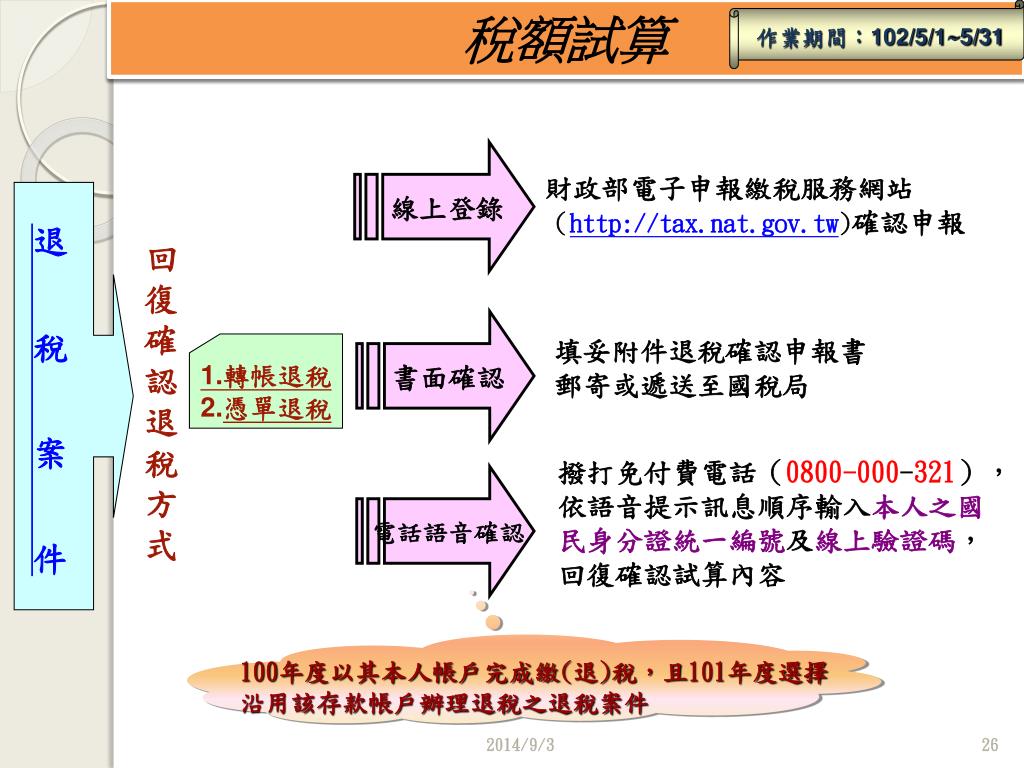 稅額試算

作業期間：102/5/1~5/31

退稅案件

回復確認退稅方式

1.轉帳退稅
2.憑單退稅

線上登錄

財政部電子申報繳稅服務網站（http://tax.nat.gov.tw)確認申報

書面確認

填妥附件退稅確認申報書
郵寄或遞送至國稅局

電話語音確認

撥打免付費電話（0800-000-321），依語音提示訊息順序輸入本人之國民身分證統一編號及線上驗證碼，回復確認試算內容

100年度以其本人帳戶完成繳(退)稅，且101年度選擇沿用該存款帳戶辦理退稅之退稅案件

2014/9/3

26